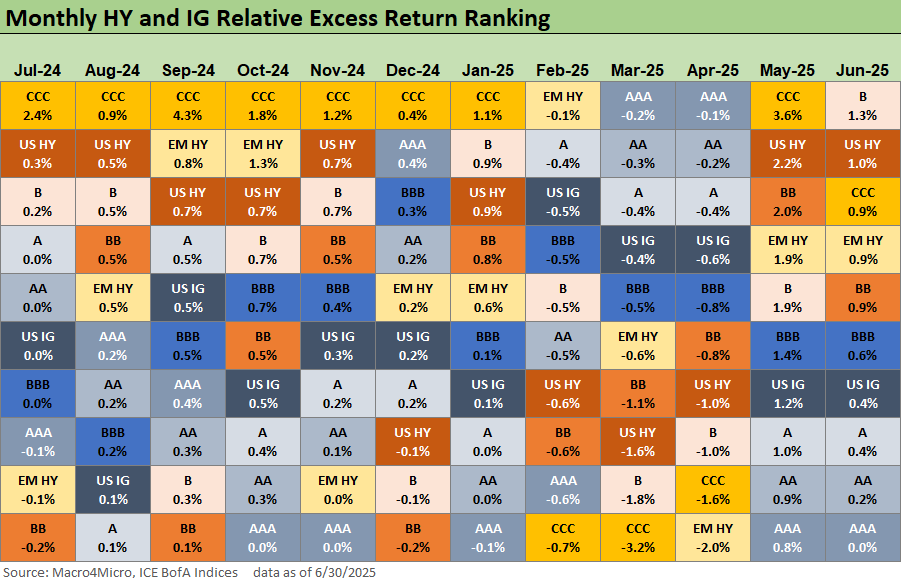 Monthly HY and IG Relative Excess Return Ranking

| Jul-24 | Aug-24 | Sep-24 | Oct-24 | Nov-24 | Dec-24 | Jan-25 | Feb-25 | Mar-25 | Apr-25 | May-25 | Jun-25 |
|---|---|---|---|---|---|---|---|---|---|---|---|
| CCC 2.4% | CCC 0.9% | CCC 4.3% | CCC 1.8% | CCC 1.2% | CCC 0.4% | CCC 1.1% | EM HY -0.1% | AAA -0.2% | AAA -0.1% | CCC 3.6% | B 1.3% |
| US HY 0.3% | US HY 0.5% | EM HY 0.8% | EM HY 1.3% | US HY 0.7% | AAA 0.4% | B 0.9% | A -0.4% | AA -0.3% | AA -0.2% | US HY 2.2% | US HY 1.0% |
| B 0.2% | B 0.5% | US HY 0.7% | US HY 0.7% | B 0.7% | BBB 0.3% | US HY 0.9% | US IG -0.5% | A -0.4% | A -0.4% | BB 2.0% | CCC 0.9% |
| A 0.0% | BB 0.5% | A 0.5% | B 0.7% | BB 0.5% | AA 0.2% | BB 0.8% | BBB -0.5% | US IG -0.4% | US IG -0.6% | EM HY 1.9% | EM HY 0.9% |
| AA 0.0% | EM HY 0.5% | US IG 0.5% | BBB 0.7% | BBB 0.4% | EM HY 0.2% | EM HY 0.6% | B -0.5% | BBB -0.5% | BBB -0.8% | B 1.9% | BB 0.9% |
| US IG 0.0% | AAA 0.2% | BBB 0.5% | BB 0.5% | US IG 0.3% | US IG 0.2% | BBB 0.1% | AA -0.5% | EM HY -0.6% | BB -0.8% | BBB 1.4% | BBB 0.6% |
| BBB 0.0% | AA 0.2% | AAA 0.4% | US IG 0.5% | A 0.2% | A 0.2% | US IG 0.1% | US HY -0.6% | BB -1.1% | US HY -1.0% | US IG 1.2% | US IG 0.4% |
| AAA -0.1% | BBB 0.2% | AA 0.3% | A 0.4% | AA 0.1% | US HY -0.1% | A 0.0% | BB -0.6% | US HY -1.6% | B -1.0% | A 1.0% | A 0.4% |
| EM HY -0.1% | US IG 0.1% | B 0.3% | AA 0.3% | EM HY 0.0% | B -0.1% | AA 0.0% | AAA -0.6% | B -1.8% | CCC -1.6% | AA 0.9% | AA 0.2% |
| BB -0.2% | A 0.1% | BB 0.1% | AAA 0.0% | AAA 0.0% | BB -0.2% | AAA -0.1% | CCC -0.7% | CCC -3.2% | EM HY -2.0% | AAA 0.8% | AAA 0.0% |

Source: Macro4Micro, ICE BofA Indices data as of 6/30/2025